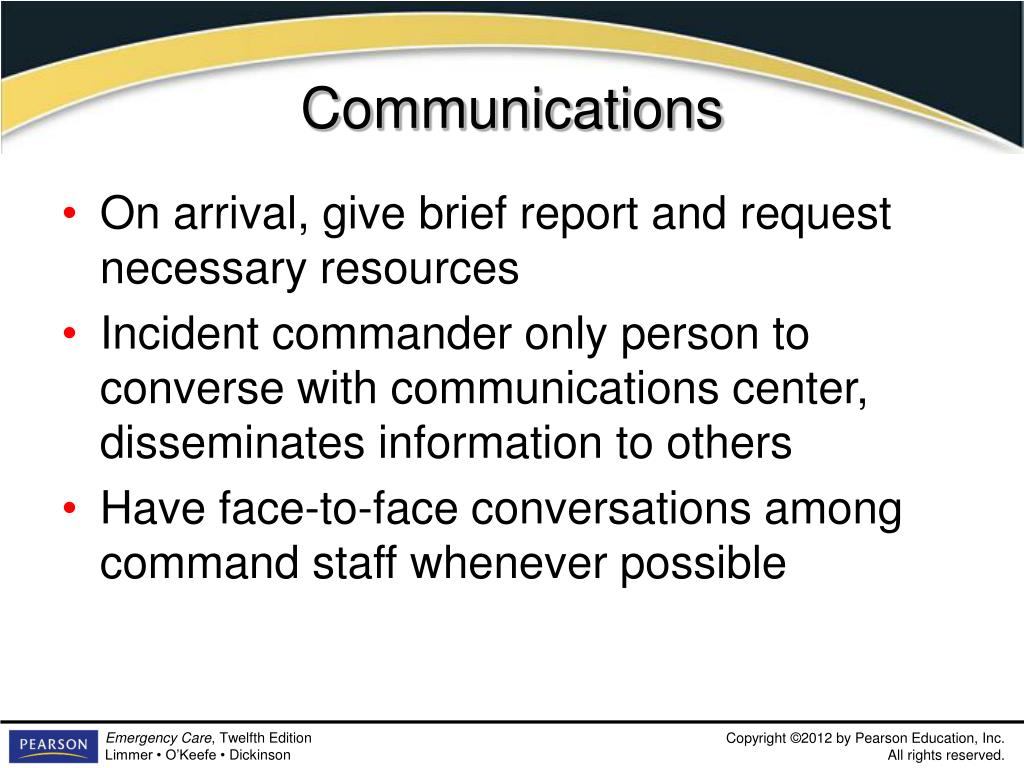 Communications

• On arrival, give brief report and request necessary resources
• Incident commander only person to converse with communications center, disseminates information to others
• Have face-to-face conversations among command staff whenever possible

PEARSON

Emergency Care, Twelfth Edition
Limmer • O'Keefe • Dickinson

Copyright ©2012 by Pearson Education, Inc.
All rights reserved.